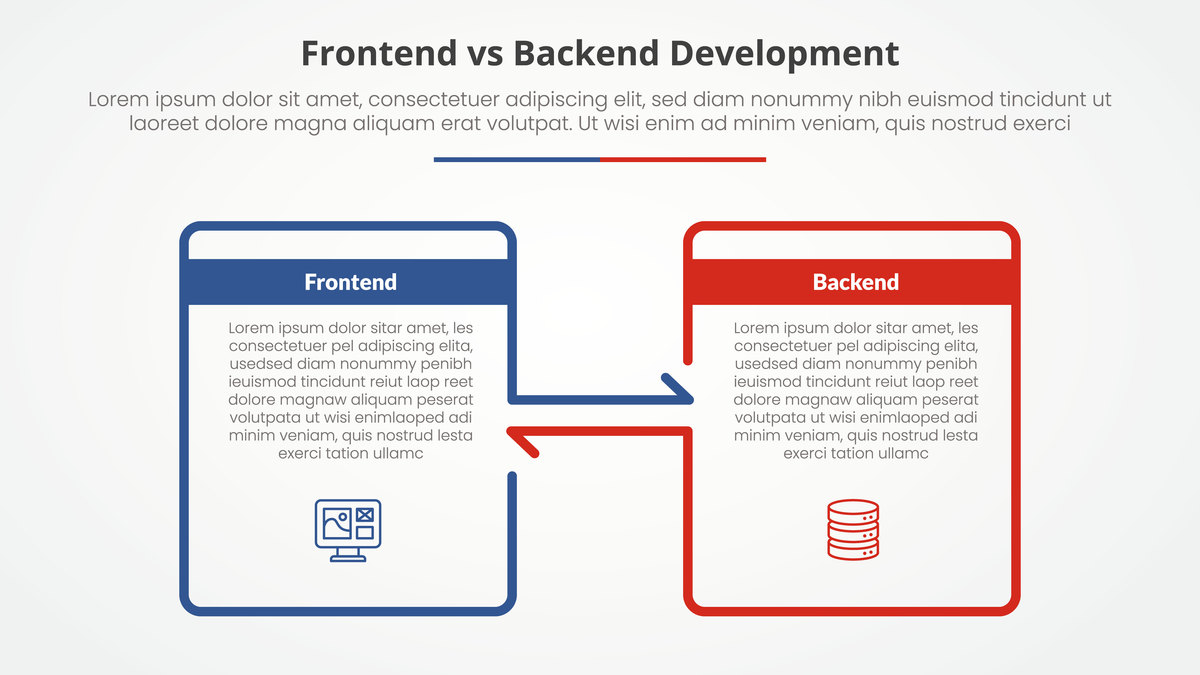 Frontend vs Backend Development

Lorem ipsum dolor sit amet, consectetuer adipiscing elit, sed diam nonummy nibh euismod tincidunt ut laoreet dolore magna aliquam erat volutpat. Ut wisi enim ad minim veniam, quis nostrud exerci

Frontend

Lorem ipsum dolor sitar amet, les consectetuer pel adipiscing elita, usedsed diam nonummy penibh ieuismod tincidunt reiut laop reet dolore magnaw aliquam peserat volutpata ut wisi enimlaoped adi minim veniam, quis nostrud lesta exerci tation ullamc

Backend

Lorem ipsum dolor sitar amet, les consectetuer pel adipiscing elita, usedsed diam nonummy penibh ieuismod tincidunt reiut laop reet dolore magnaw aliquam peserat volutpata ut wisi enimlaoped adi minim veniam, quis nostrud lesta exerci tation ullamc